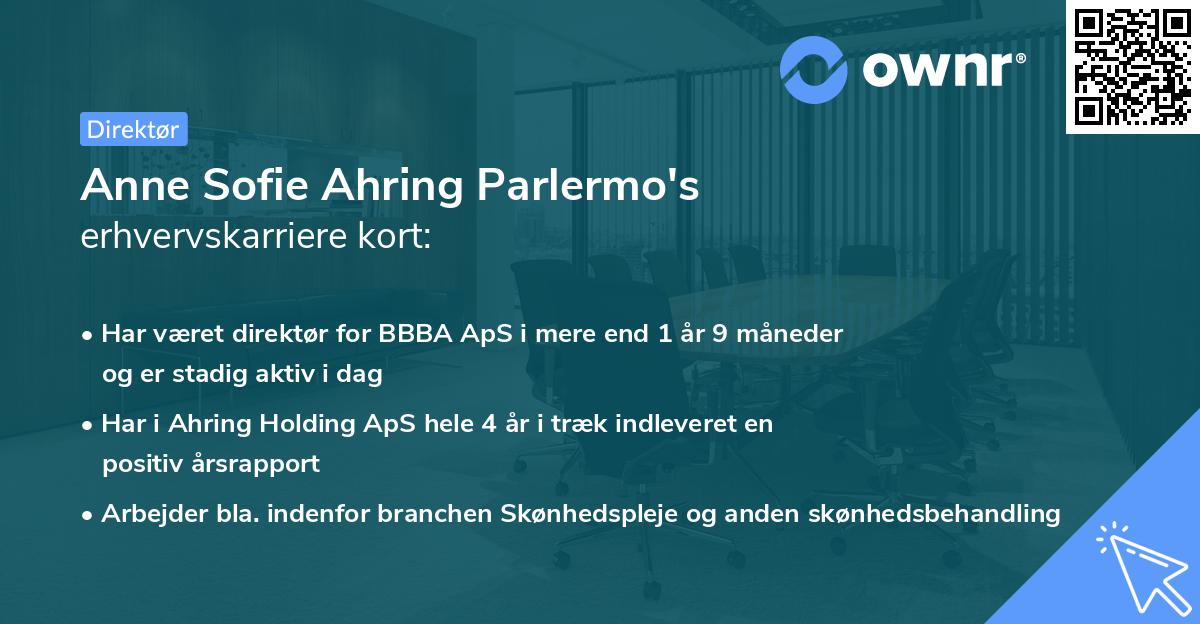 ownr®

Direktør

Anne Sofie Ahring Parlermo's
erhvervskarriere kort:

• Har været direktør for BBBA ApS i mere end 1 år 9 måneder og er stadig aktiv i dag

• Har i Ahring Holding ApS hele 4 år i træk indleveret en positiv årsrapport

• Arbejder bla. indenfor branchen Skønhedspleje og anden skønhedsbehandling